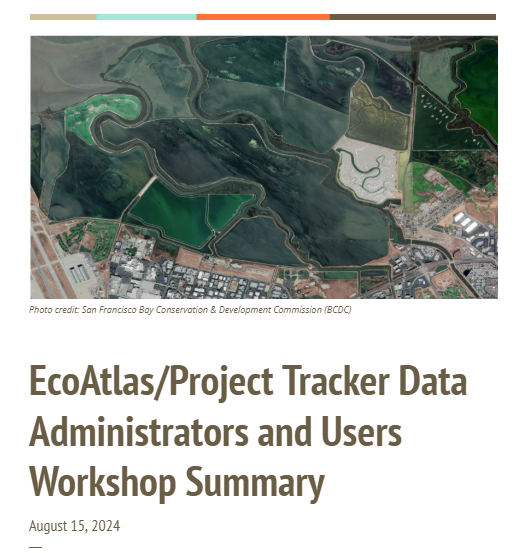 Photo credit: San Francisco Bay Conservation & Development Commission (BCDC)

EcoAtlas/Project Tracker Data Administrators and Users Workshop Summary

August 15, 2024